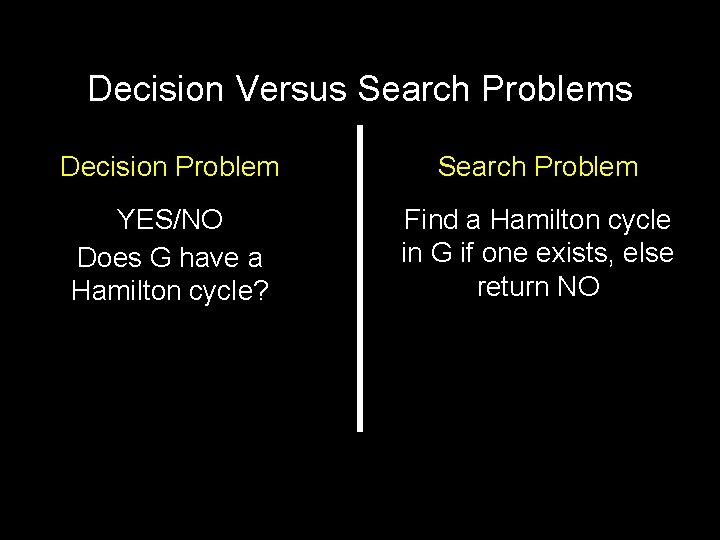 Decision Versus Search Problems

Decision Problem

YES/NO
Does G have a Hamilton cycle?

Search Problem

Find a Hamilton cycle in G if one exists, else return NO